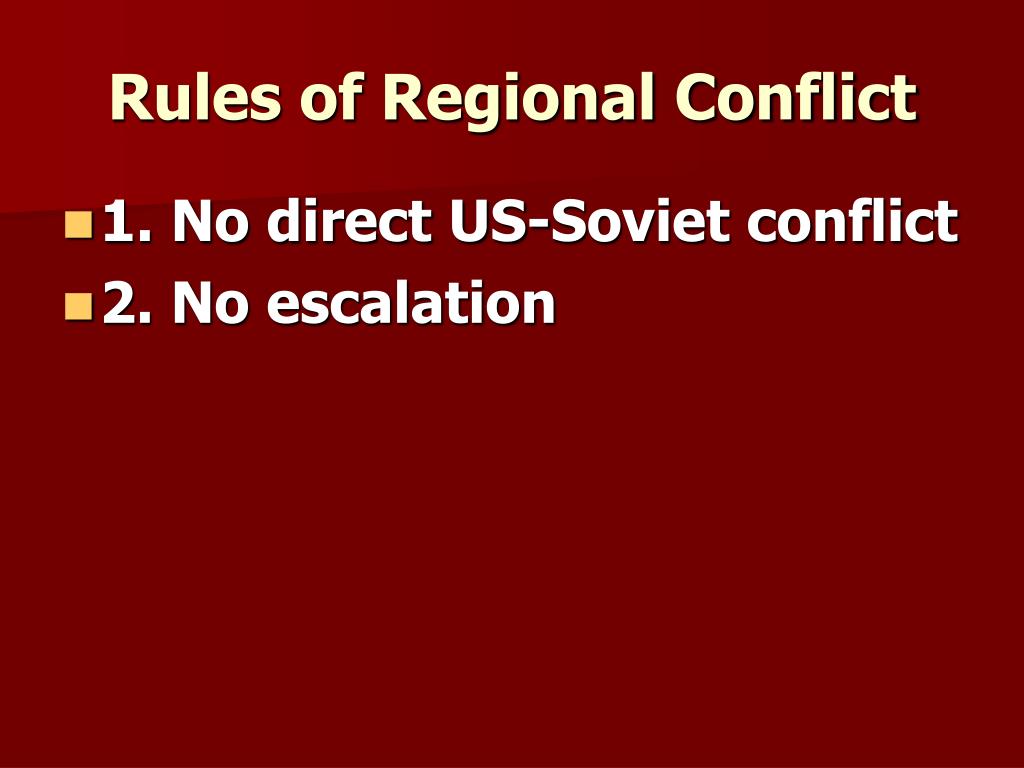 Rules of Regional Conflict

1. No direct US-Soviet conflict
2. No escalation